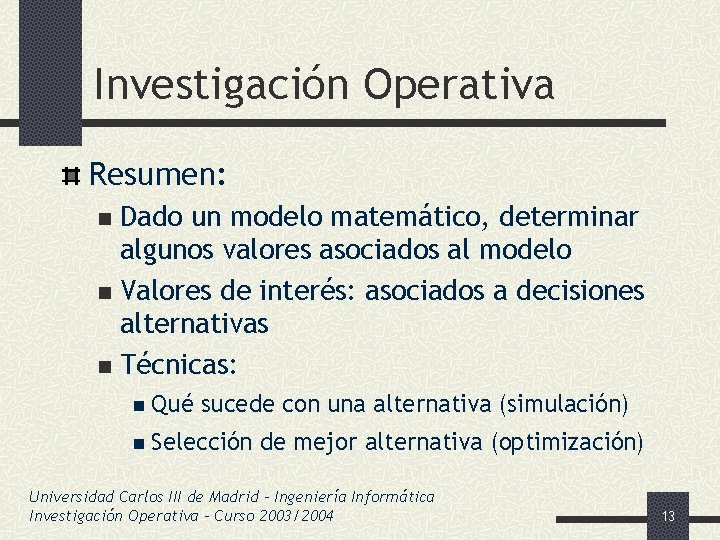 Investigación Operativa

Resumen:

Dado un modelo matemático, determinar algunos valores asociados al modelo

Valores de interés: asociados a decisiones alternativas

Técnicas:

Qué sucede con una alternativa (simulación)

Selección de mejor alternativa (optimización)

Universidad Carlos III de Madrid – Ingeniería Informática
Investigación Operativa – Curso 2003/2004

13